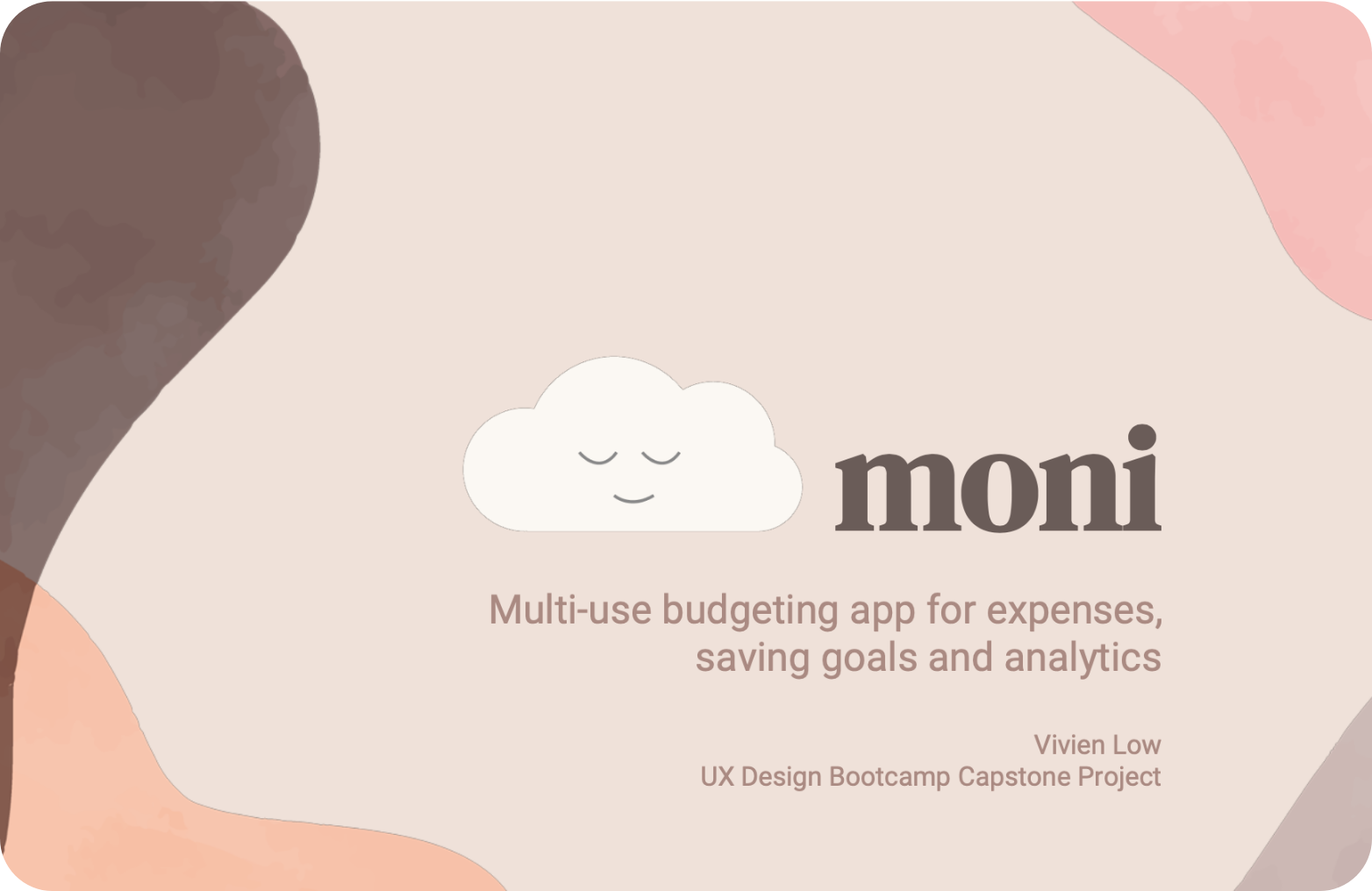 moni

Multi-use budgeting app for expenses, saving goals and analytics

Vivien Low
UX Design Bootcamp Capstone Project